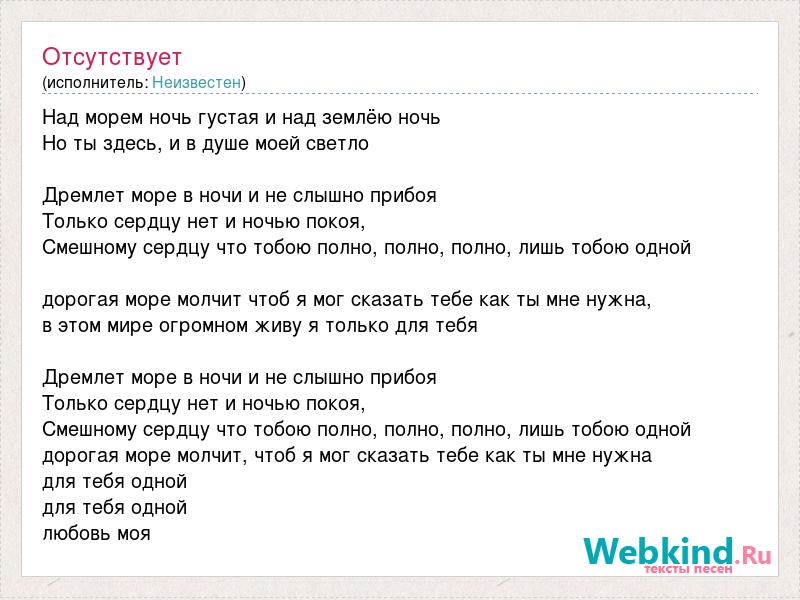 Отсутствует
(исполнитель: Неизвестен)

Над морем ночь густая и над землёю ночь
Но ты здесь, и в душе моей светло

Дремлет море в ночи и не слышно прибоя
Только сердцу нет и ночью покоя,
Смешному сердцу что тобою полно, полно, полно, лишь тобою одной

дорогая море молчит чтоб я мог сказать тебе как ты мне нужна,
в этом мире огромном живу я только для тебя

Дремлет море в ночи и не слышно прибоя
Только сердцу нет и ночью покоя,
Смешному сердцу что тобою полно, полно, полно, лишь тобою одной
дорогая море молчит, чтоб я мог сказать тебе как ты мне нужна
для тебя одной
для тебя одной
любовь моя

Webkind.Ru
тексты песен